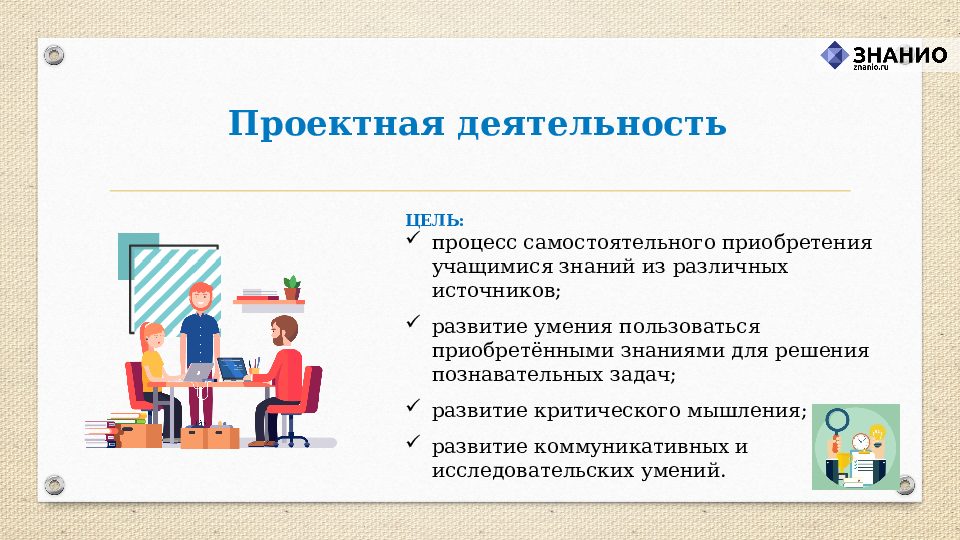 ЗНАНИО
znanio.ru

Проектная деятельность

ЦЕЛЬ:
✓ процесс самостоятельного приобретения учащимися знаний из различных источников;
✓ развитие умения пользоваться приобретёнными знаниями для решения познавательных задач;
✓ развитие критического мышления;
✓ развитие коммуникативных и исследовательских умений.